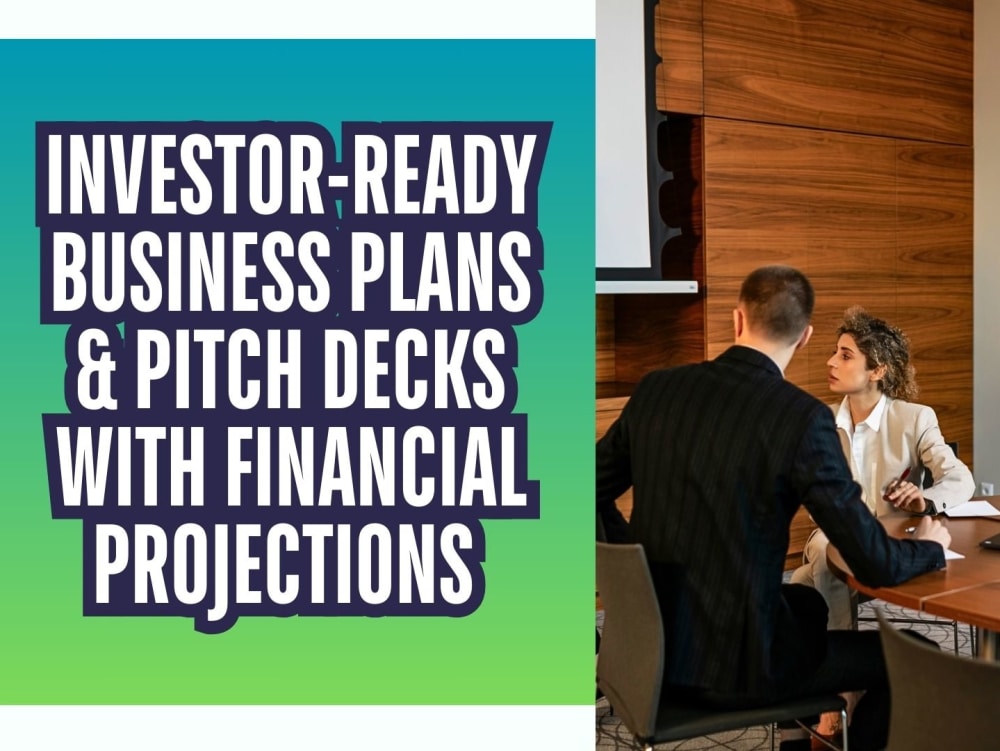 INVESTOR-READY BUSINESS PLANS & PITCH DECKS WITH FINANCIAL PROJECTIONS